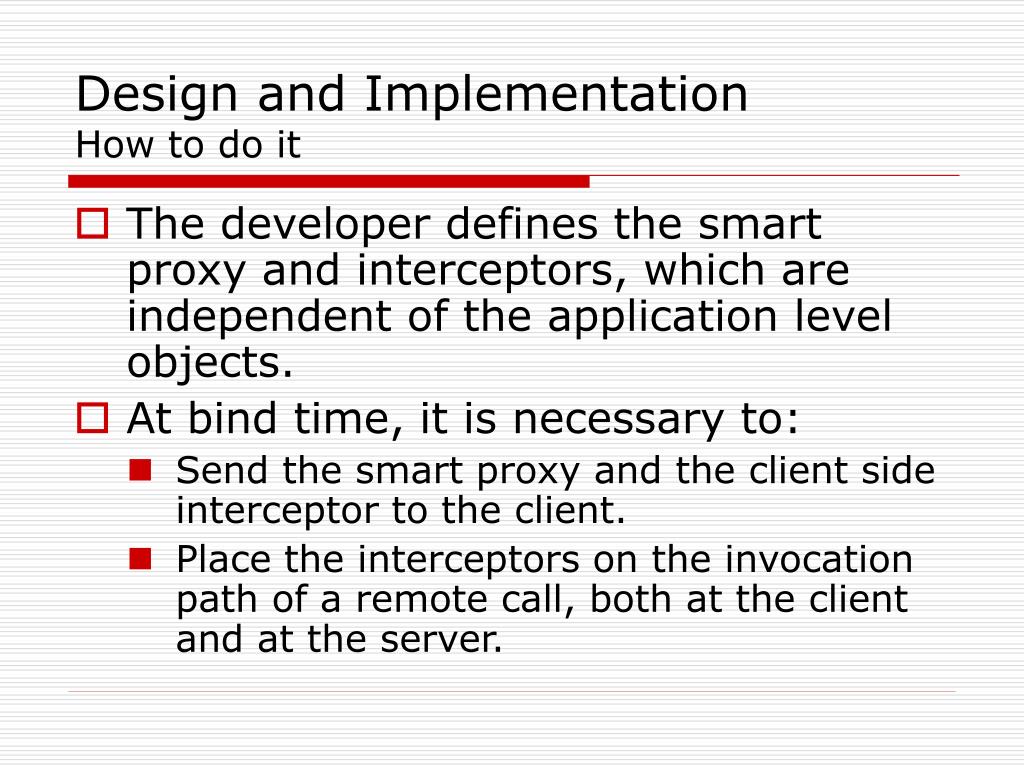 Design and Implementation
How to do it

The developer defines the smart proxy and interceptors, which are independent of the application level objects.

At bind time, it is necessary to:

Send the smart proxy and the client side interceptor to the client.

Place the interceptors on the invocation path of a remote call, both at the client and at the server.